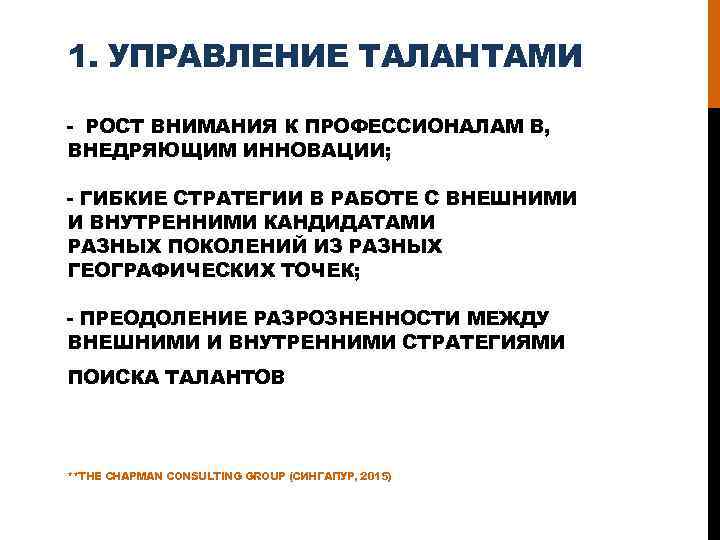 1. УПРАВЛЕНИЕ ТАЛАНТАМИ

- РОСТ ВНИМАНИЯ К ПРОФЕССИОНАЛАМ В, ВНЕДРЯЮЩИМ ИННОВАЦИИ;

- ГИБКИЕ СТРАТЕГИИ В РАБОТЕ С ВНЕШНИМИ И ВНУТРЕННИМИ КАНДИДАТАМИ РАЗНЫХ ПОКОЛЕНИЙ ИЗ РАЗНЫХ ГЕОГРАФИЧЕСКИХ ТОЧЕК;

- ПРЕОДОЛЕНИЕ РАЗРОЗНЕННОСТИ МЕЖДУ ВНЕШНИМИ И ВНУТРЕННИМИ СТРАТЕГИЯМИ

ПОИСКА ТАЛАНТОВ

**THE CHAPMAN CONSULTING GROUP (СИНГАПУР, 2015)